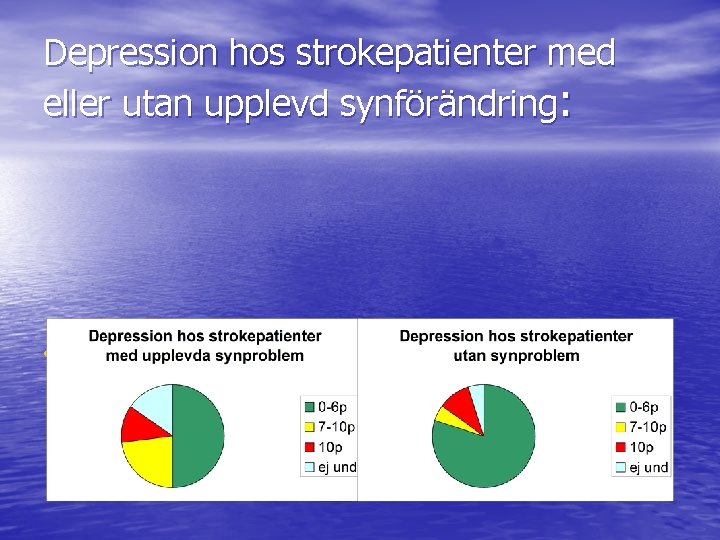 Depression hos strokepatienter med eller utan upplevd synförändring:

Depression hos strokepatienter med upplevda synproblem

0-6p
7-10p
10p
ej und

Depression hos strokepatienter utan synproblem

0-6p
7-10p
10p
ej und